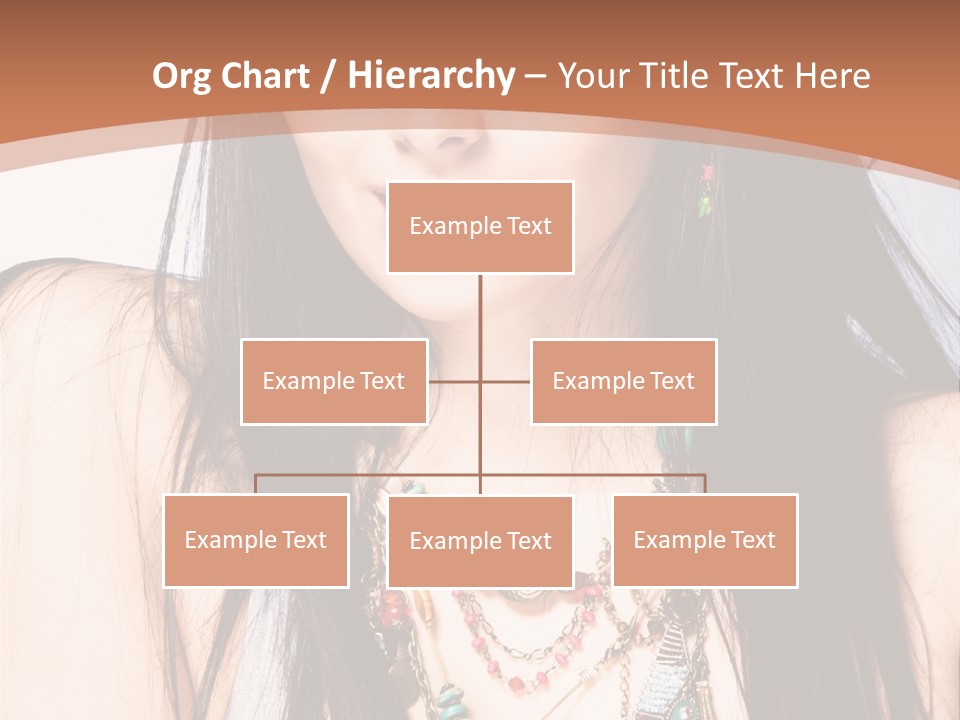 Org Chart / Hierarchy – Your Title Text Here

Example Text

Example Text

Example Text

Example Text

Example Text

Example Text